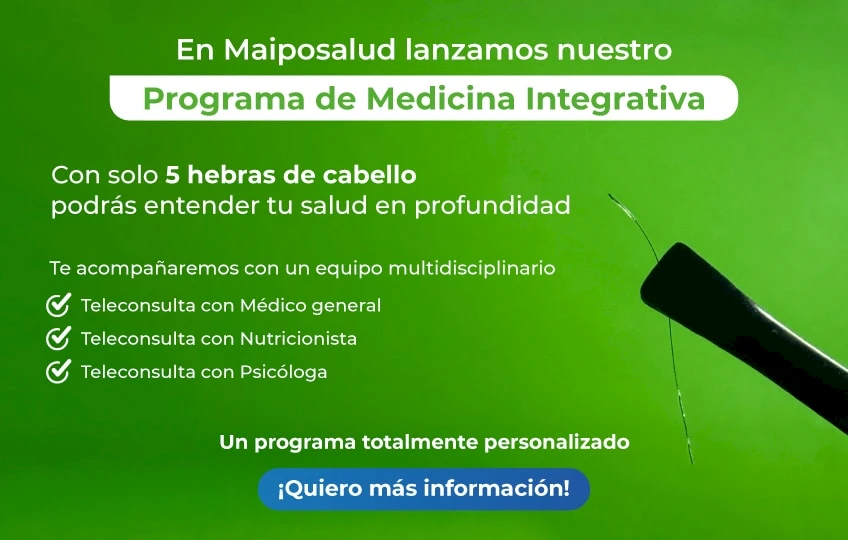 En Maiposalud lanzamos nuestro

Programa de Medicina Integrativa

Con solo 5 hebras de cabello podrás entender tu salud en profundidad

Te acompañaremos con un equipo multidisciplinario

Teleconsulta con Médico general

Teleconsulta con Nutricionista

Teleconsulta con Psicóloga

Un programa totalmente personalizado

¡Quiero más información!